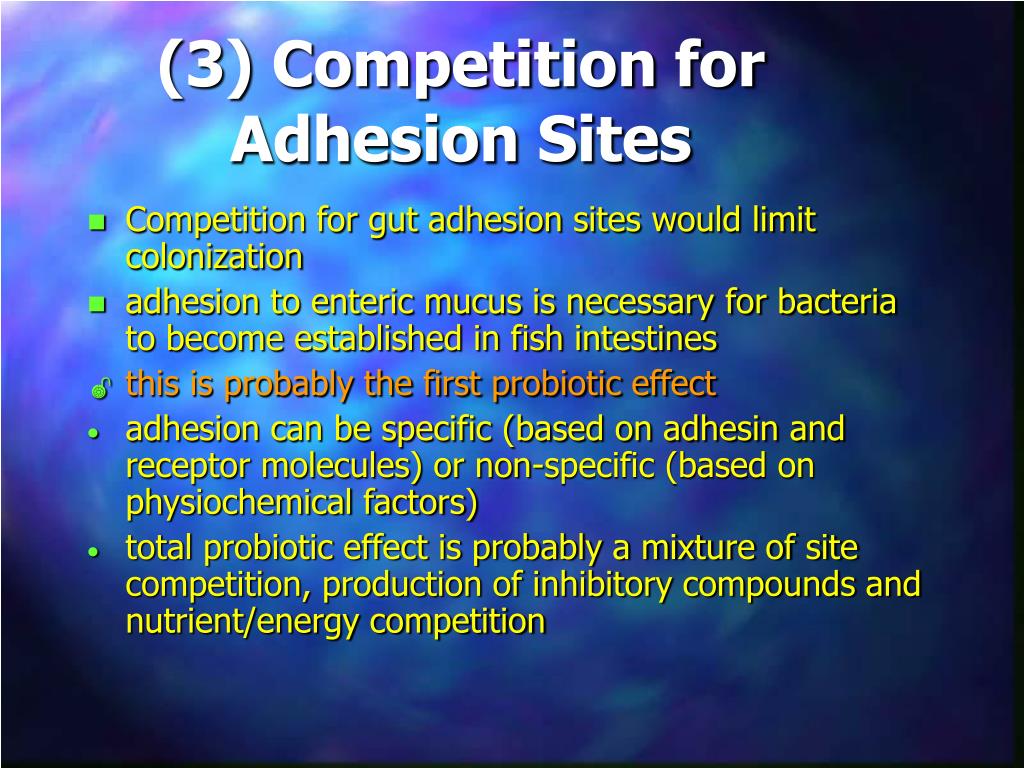 (3) Competition for Adhesion Sites

- Competition for gut adhesion sites would limit colonization
- adhesion to enteric mucus is necessary for bacteria to become established in fish intestines
- this is probably the first probiotic effect
- adhesion can be specific (based on adhesin and receptor molecules) or non-specific (based on physiochemical factors)
- total probiotic effect is probably a mixture of site competition, production of inhibitory compounds and nutrient/energy competition